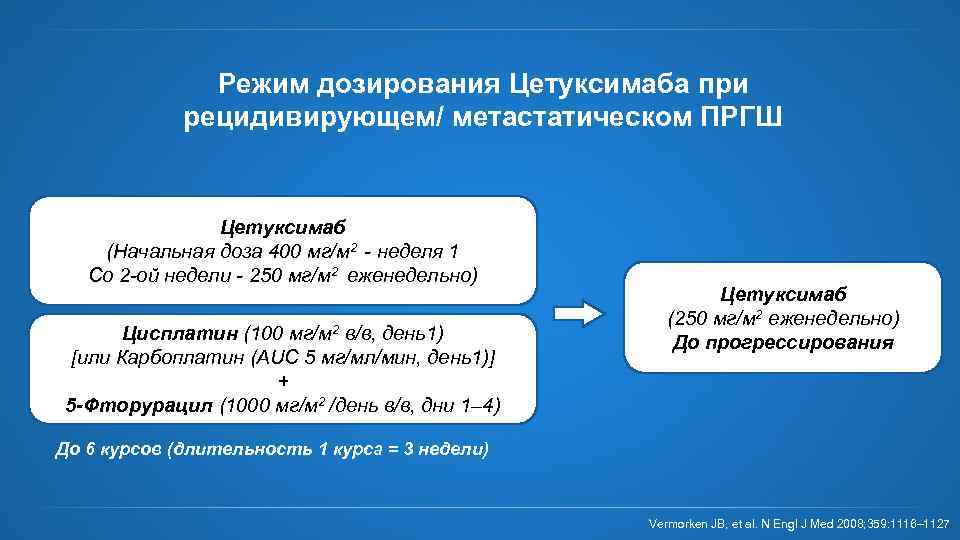 Режим дозирования Цетуксимаба при рецидивирующем/ метастатическом ПРГШ

Цетуксимаб
(Начальная доза 400 мг/м$^2$ - неделя 1
Со 2-ой недели - 250 мг/м$^2$ еженедельно)

Цисплатин (100 мг/м$^2$ в/в, день1)
[или Карбоплатин (AUC 5 мг/мл/мин, день1)]
+
5-Фторурацил (1000 мг/м$^2$ /день в/в, дни 1–4)

До 6 курсов (длительность 1 курса = 3 недели)

Цетуксимаб
(250 мг/м$^2$ еженедельно)
До прогрессирования

Vermorken JB, et al. N Engl J Med 2008;359:1116–1127